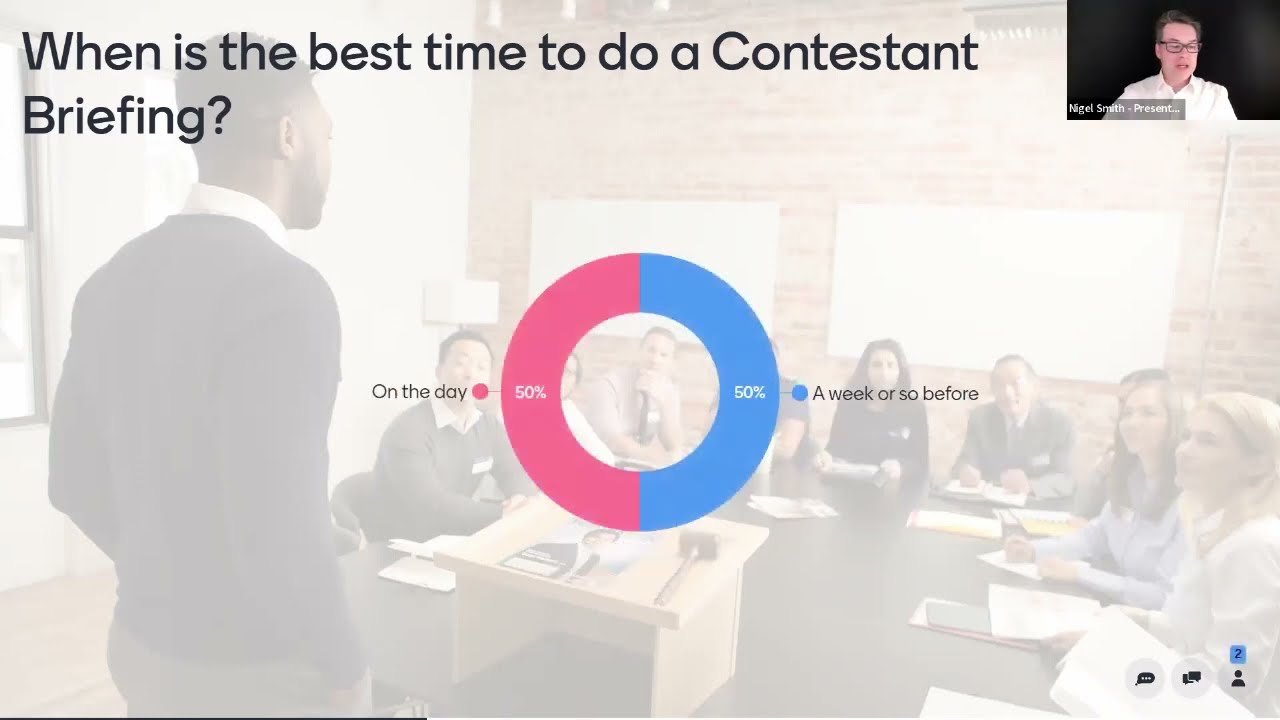 When is the best time to do a Contestant Briefing?

Nigel Smith - Present...

On the day 50%

50% A week or so before

2